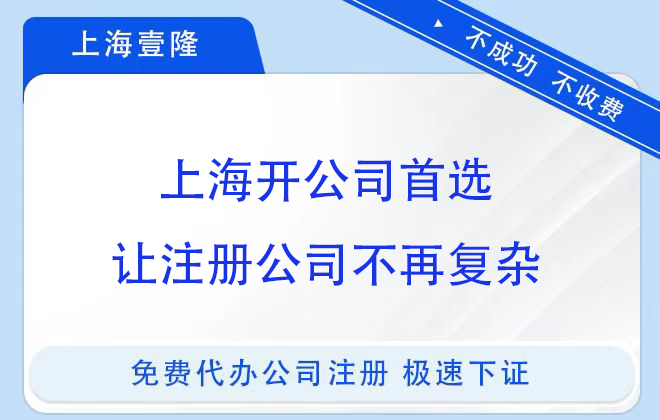 上海壹隆

不成功 不收费

上海开公司首选

让注册公司不再复杂

免费代办公司注册 极速下证